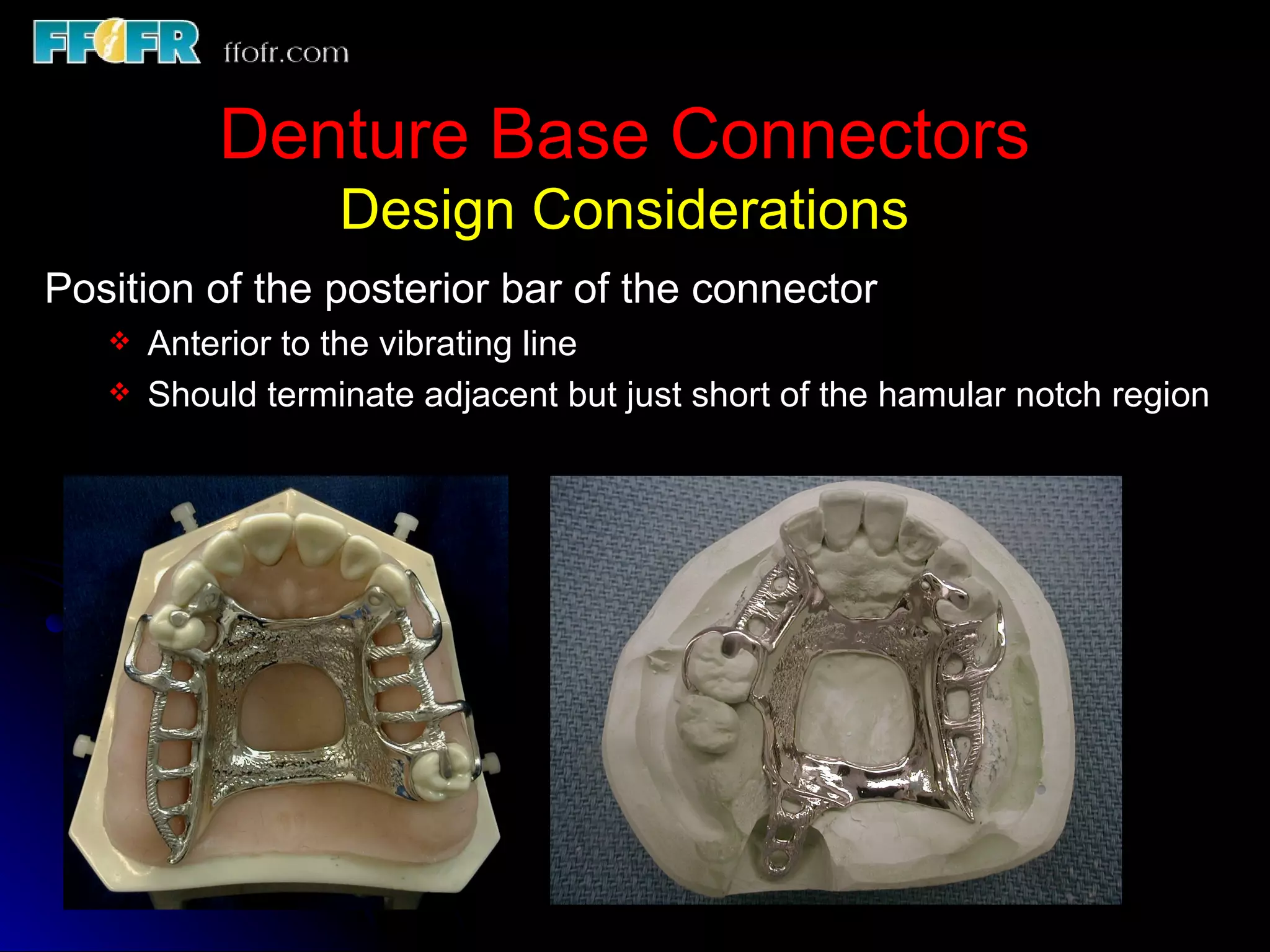 FFOFR ffofr.com

Denture Base Connectors
Design Considerations

Position of the posterior bar of the connector

❖ Anterior to the vibrating line
❖ Should terminate adjacent but just short of the hamular notch region